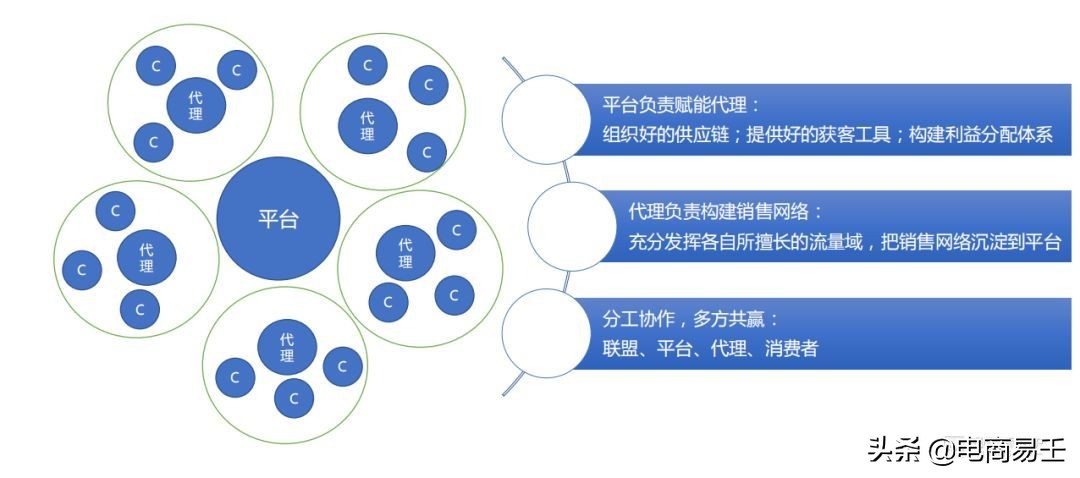 C
C
代理
C

C
C
代理
C

C
代理
C
C

平台

代理
C
C
C

代理
C
C
C

平台负责赋能代理：
组织好的供应链；提供好的获客工具；构建利益分配体系

代理负责构建销售网络：
充分发挥各自所擅长的流量域，把销售网络沉淀到平台

分工协作，多方共赢：
联盟、平台、代理、消费者

头条 @电商易王